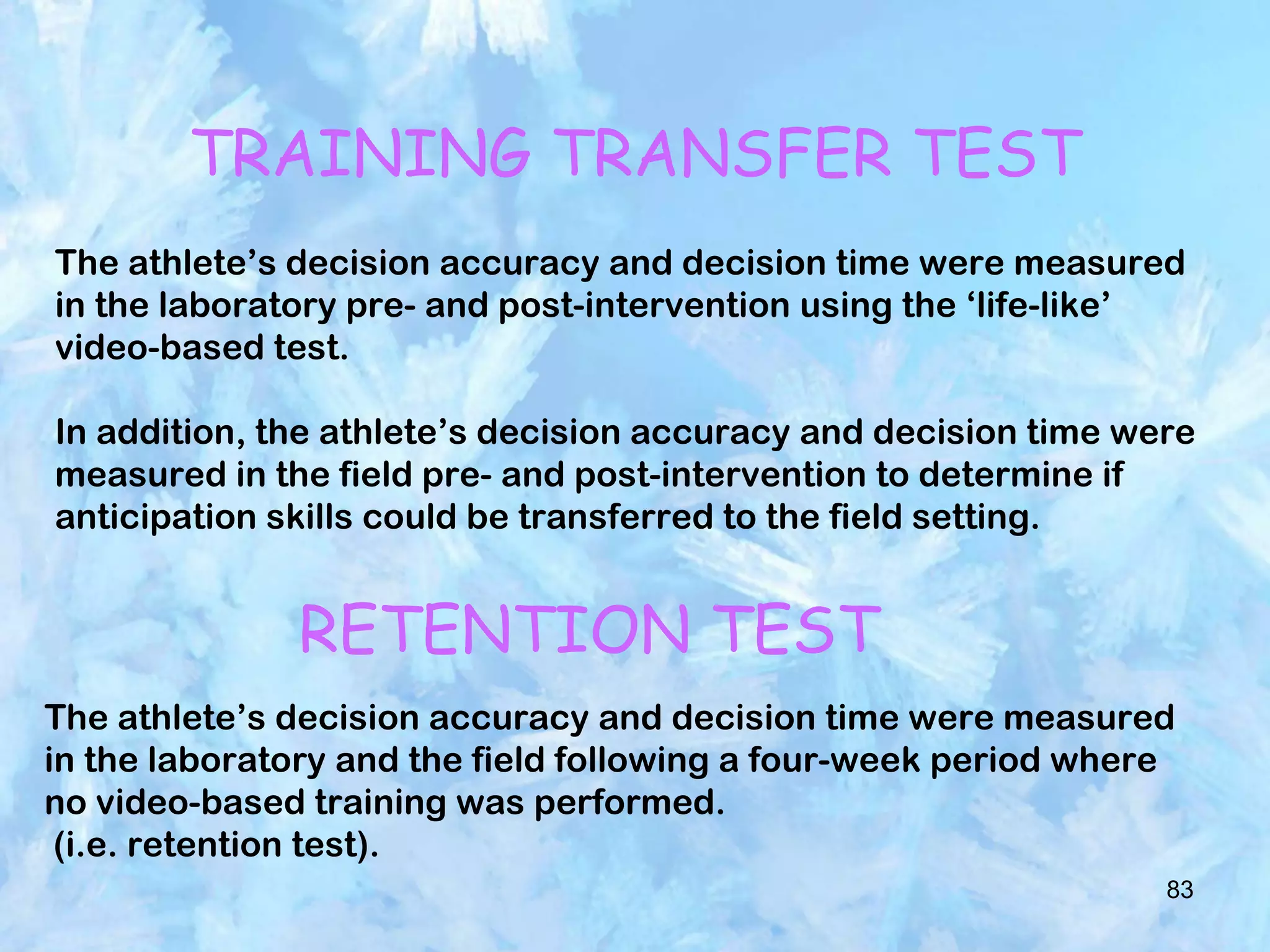 TRAINING TRANSFER TEST

The athlete’s decision accuracy and decision time were measured in the laboratory pre- and post-intervention using the ‘life-like’ video-based test.

In addition, the athlete’s decision accuracy and decision time were measured in the field pre- and post-intervention to determine if anticipation skills could be transferred to the field setting.

RETENTION TEST

The athlete’s decision accuracy and decision time were measured in the laboratory and the field following a four-week period where no video-based training was performed.
(i.e. retention test).

83